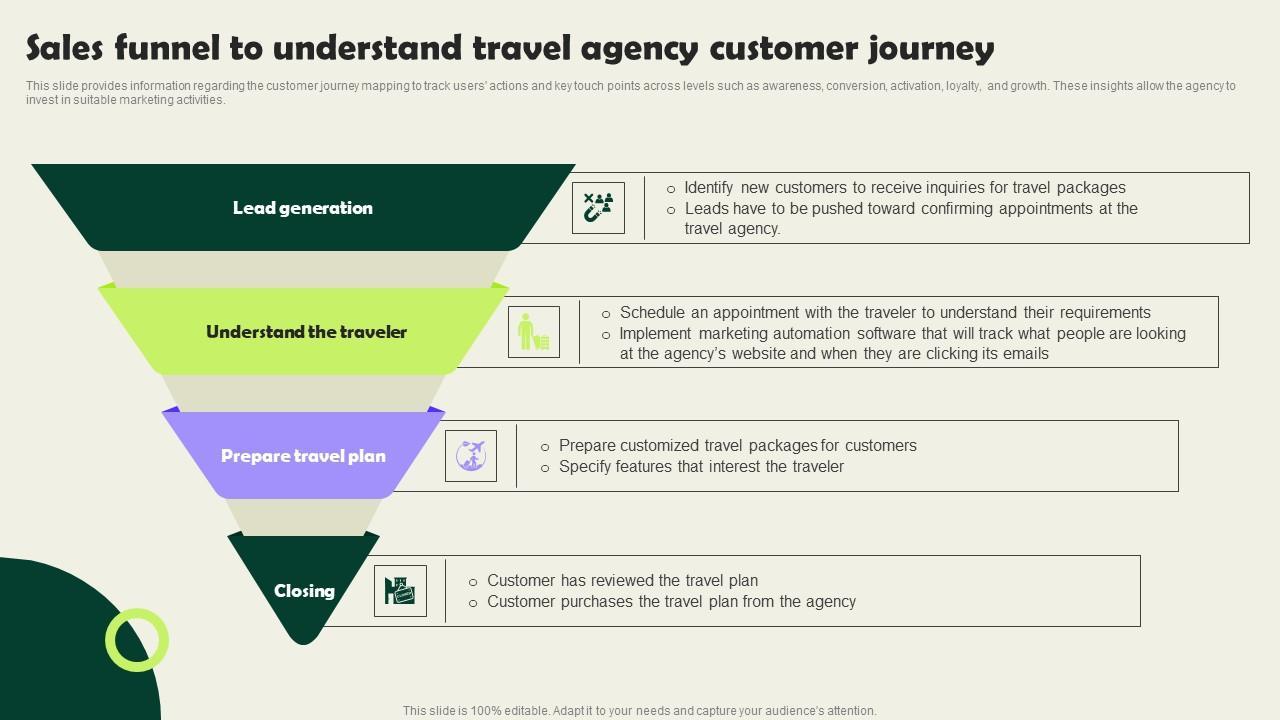 Sales funnel to understand travel agency customer journey

This slide provides information regarding the customer journey mapping to track users' actions and key touch points across levels such as awareness, conversion, activation, loyalty, and growth. These insights allow the agency to invest in suitable marketing activities.

Lead generation

o Identify new customers to receive inquiries for travel packages
o Leads have to be pushed toward confirming appointments at the travel agency.

Understand the traveler

o Schedule an appointment with the traveler to understand their requirements
o Implement marketing automation software that will track what people are looking at the agency's website and when they are clicking its emails

Prepare travel plan

o Prepare customized travel packages for customers
o Specify features that interest the traveler

Closing

o Customer has reviewed the travel plan
o Customer purchases the travel plan from the agency

This slide is 100% editable. Adapt it to your needs and capture your audience's attention.